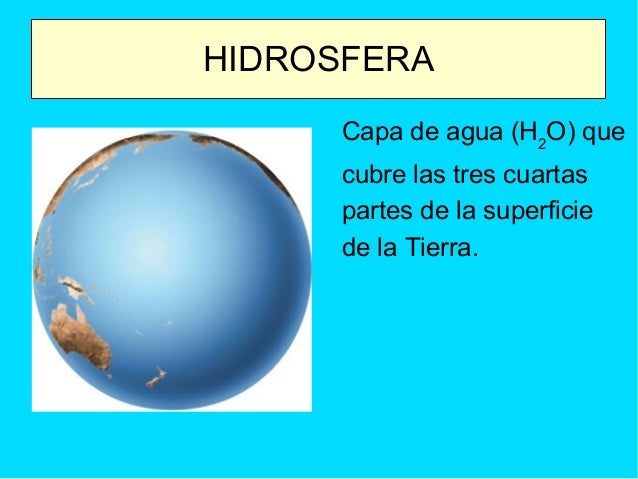 HIDROSFERA

Capa de agua ($H_2O$) que cubre las tres cuartas partes de la superficie de la Tierra.